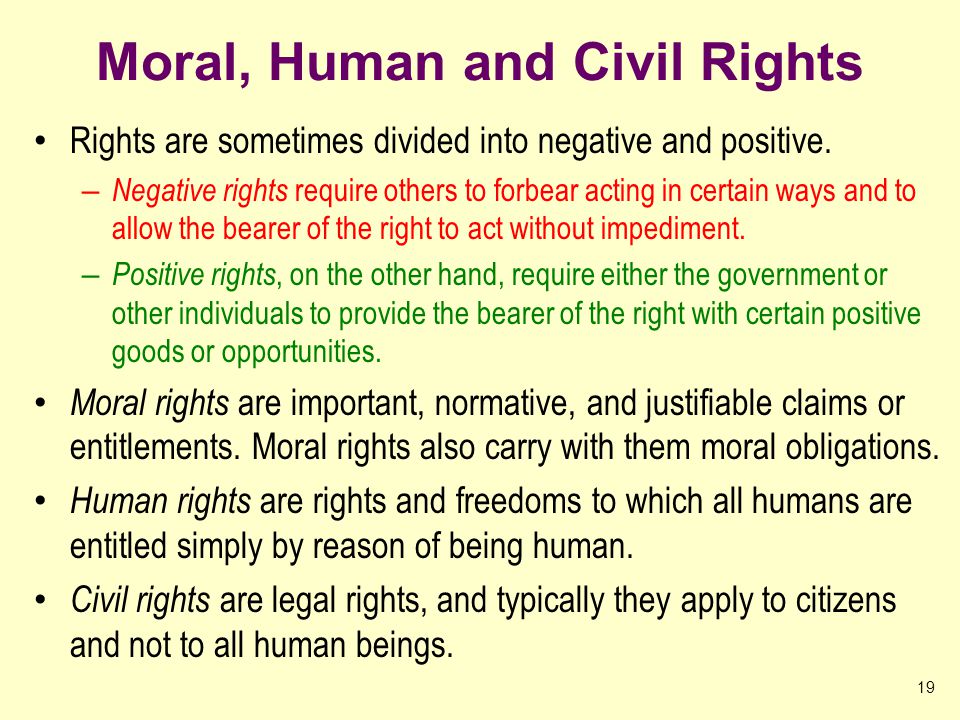 Moral, Human and Civil Rights

• Rights are sometimes divided into negative and positive.

– Negative rights require others to forbear acting in certain ways and to allow the bearer of the right to act without impediment.

– Positive rights, on the other hand, require either the government or other individuals to provide the bearer of the right with certain positive goods or opportunities.

• Moral rights are important, normative, and justifiable claims or entitlements. Moral rights also carry with them moral obligations.

• Human rights are rights and freedoms to which all humans are entitled simply by reason of being human.

• Civil rights are legal rights, and typically they apply to citizens and not to all human beings.

19